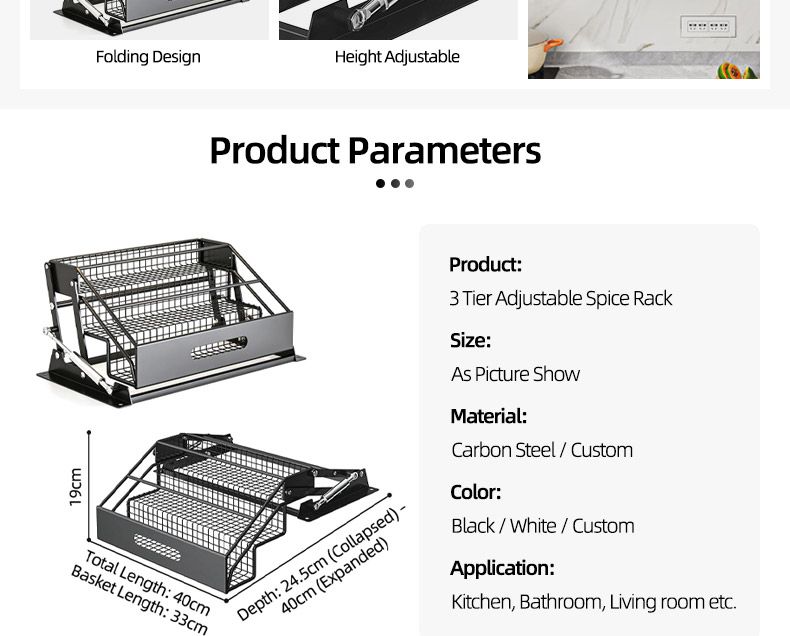 Folding Design

Height Adjustable

Product Parameters

19cm

Total Length: 40cm
Basket Length: 33cm

Depth: 24.5cm (Collapsed) - 40cm (Expanded)

Product:
3 Tier Adjustable Spice Rack

Size:
As Picture Show

Material:
Carbon Steel / Custom

Color:
Black / White / Custom

Application:
Kitchen, Bathroom, Living room etc.